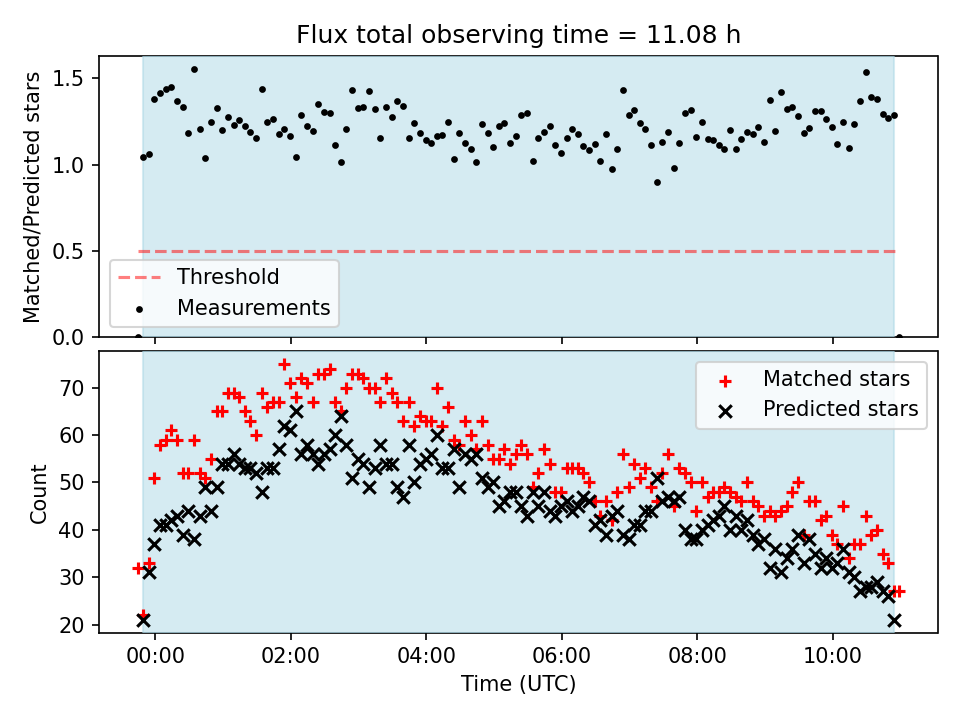 Flux total observing time = 11.08 h

Matched/Predicted stars

1.5
1.0
0.5
0.0

Threshold
Measurements

Count

70
60
50
40
30
20

Matched stars
Predicted stars

00:00
02:00
04:00
06:00
08:00
10:00

Time (UTC)